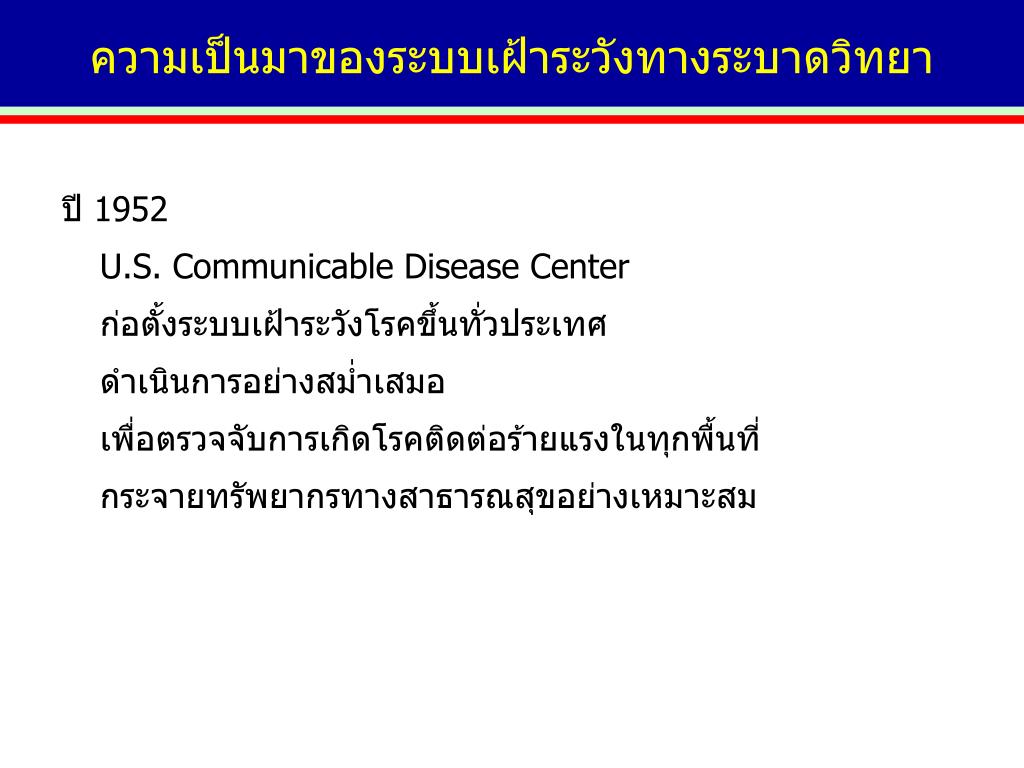 ความเป็นมาของระบบเฝ้าระวังทางระบาดวิทยา

ปี 1952

U.S. Communicable Disease Center

ก่อตั้งระบบเฝ้าระวังโรคขึ้นทั่วประเทศ

ดำเนินการอย่างสม่ำเสมอ

เพื่อตรวจจับการเกิดโรคติดต่อร้ายแรงในทุกพื้นที่

กระจายทรัพยากรทางสาธารณสุขอย่างเหมาะสม